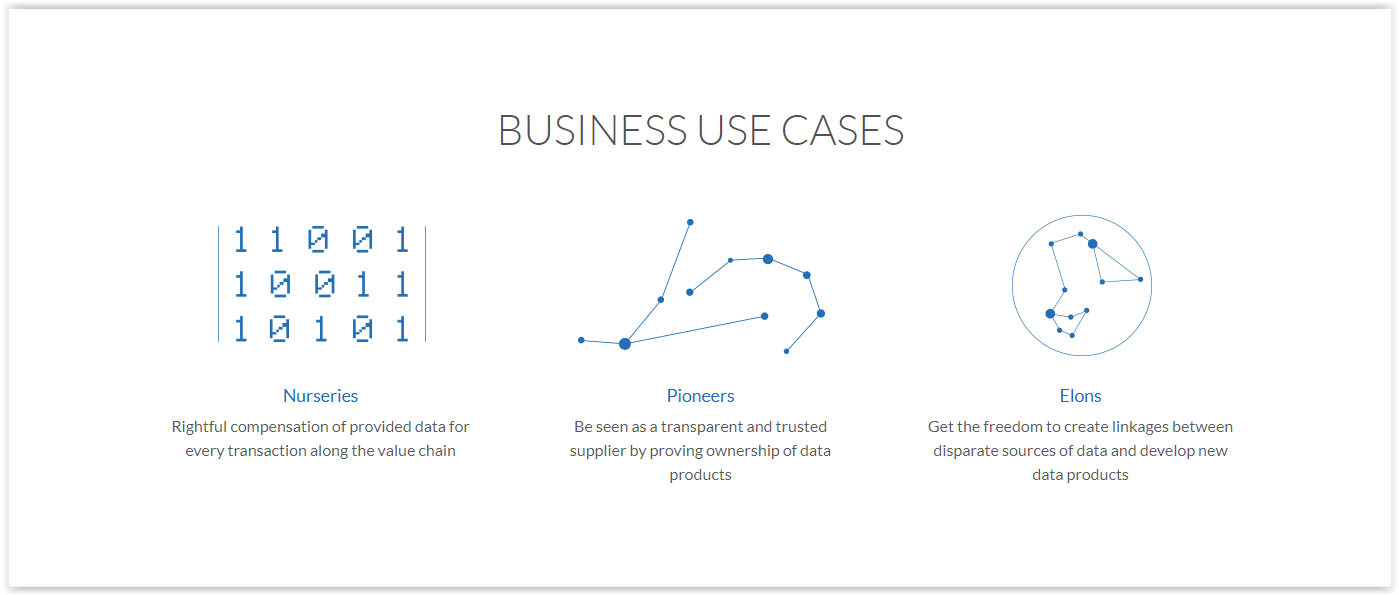 BUSINESS USE CASES

1 1 0 0 1
1 0 0 1 1
1 0 1 0 1

Nurseries
Rightful compensation of provided data for every transaction along the value chain

Pioneers
Be seen as a transparent and trusted supplier by proving ownership of data products

Elons
Get the freedom to create linkages between disparate sources of data and develop new data products